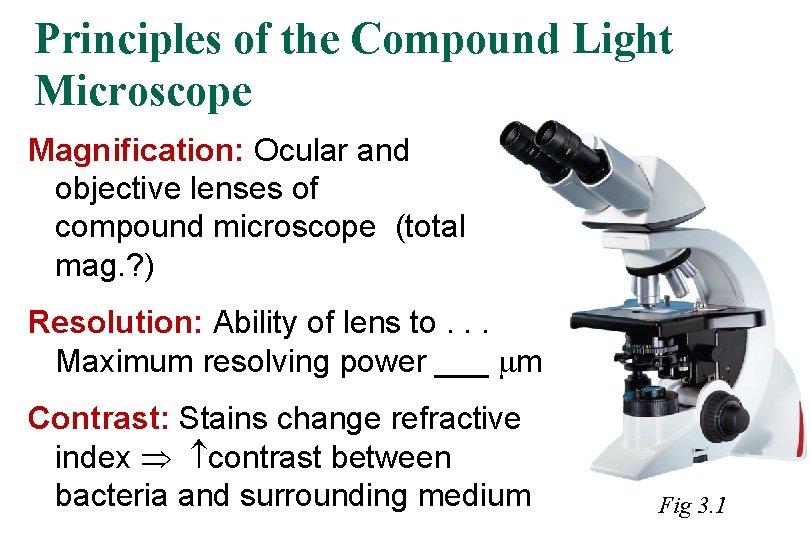 Principles of the Compound Light Microscope

Magnification: Ocular and objective lenses of compound microscope (total mag.?)

Resolution: Ability of lens to . . . Maximum resolving power ___ $\mu$m

Contrast: Stains change refractive index $\Rightarrow$ $\uparrow$contrast between bacteria and surrounding medium

Fig 3.1